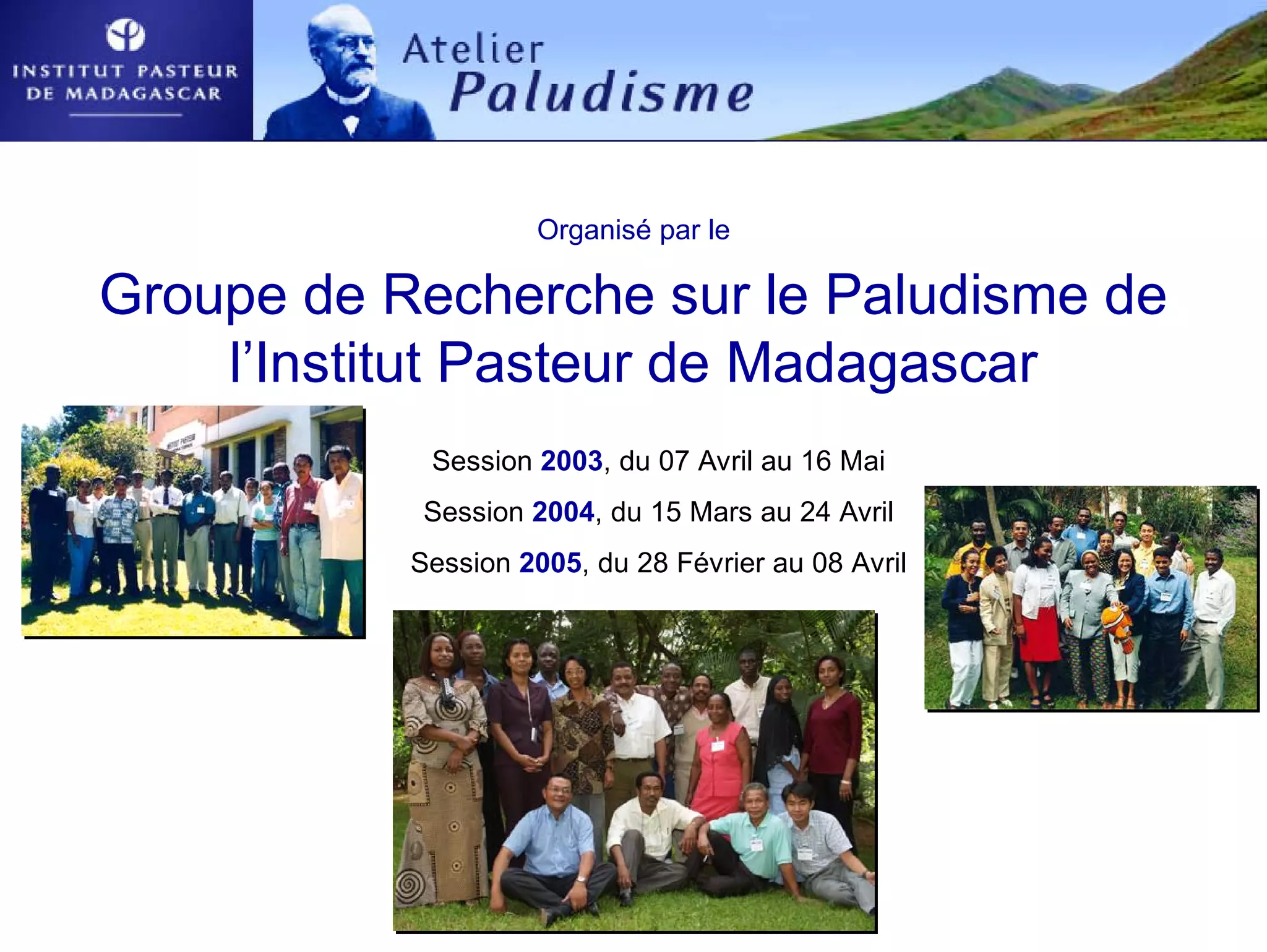 INSTITUT PASTEUR DE MADAGASCAR

Atelier
Paludisme

Organisé par le

Groupe de Recherche sur le Paludisme de l'Institut Pasteur de Madagascar

Session 2003, du 07 Avril au 16 Mai

Session 2004, du 15 Mars au 24 Avril

Session 2005, du 28 Février au 08 Avril